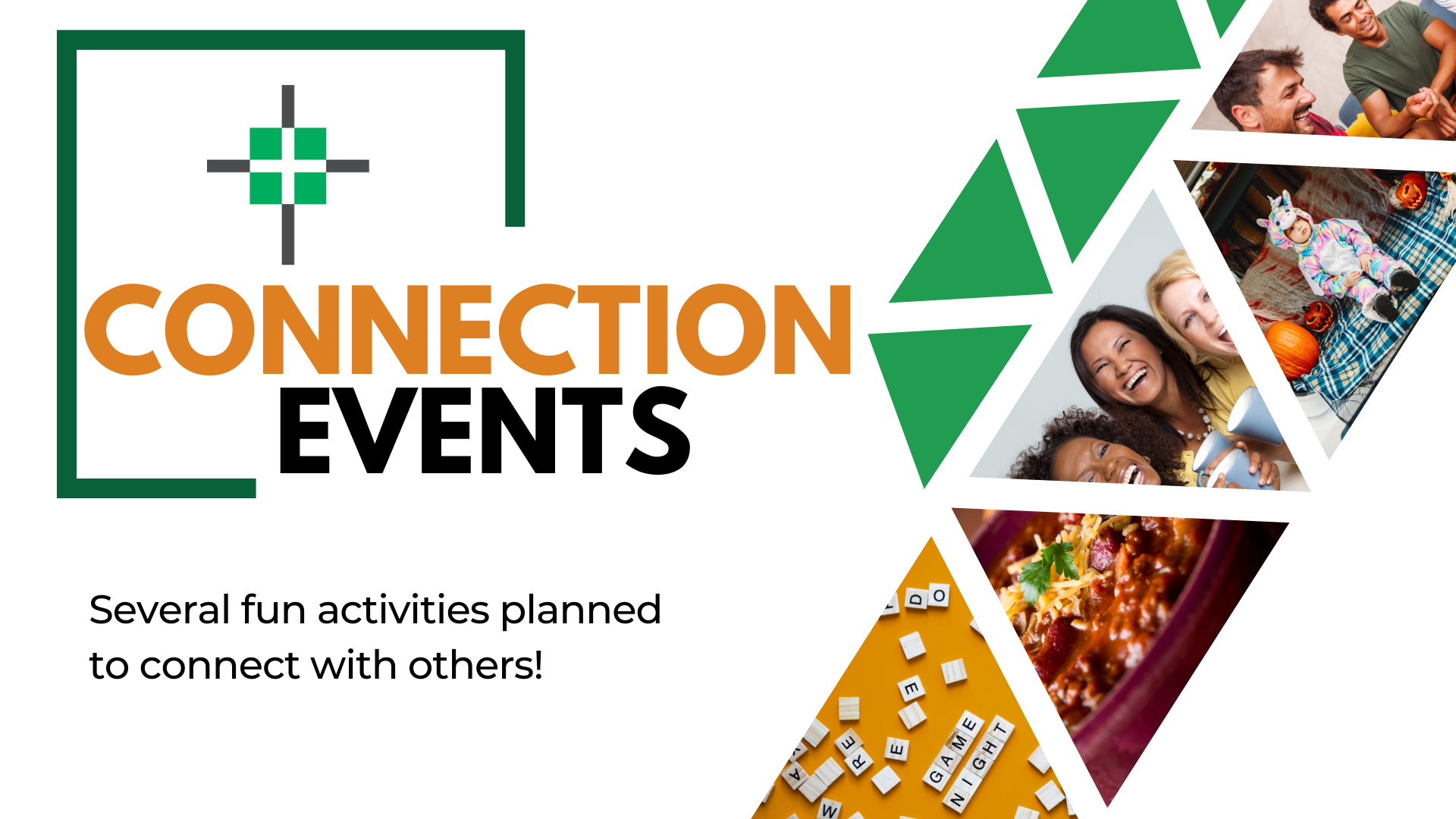 CONNECTION
EVENTS

Several fun activities planned to connect with others!

GAME
NIGHT